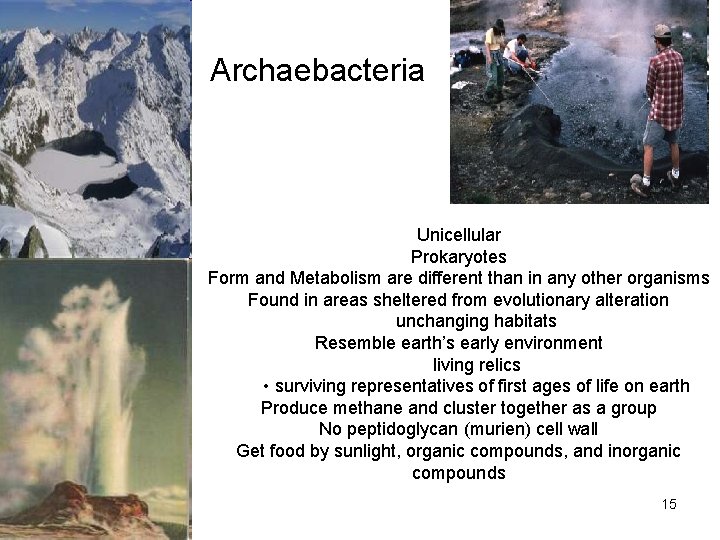 Archaebacteria

Unicellular
Prokaryotes
Form and Metabolism are different than in any other organisms
Found in areas sheltered from evolutionary alteration
unchanging habitats
Resemble earth's early environment
living relics
• surviving representatives of first ages of life on earth
Produce methane and cluster together as a group
No peptidoglycan (murien) cell wall
Get food by sunlight, organic compounds, and inorganic compounds

15